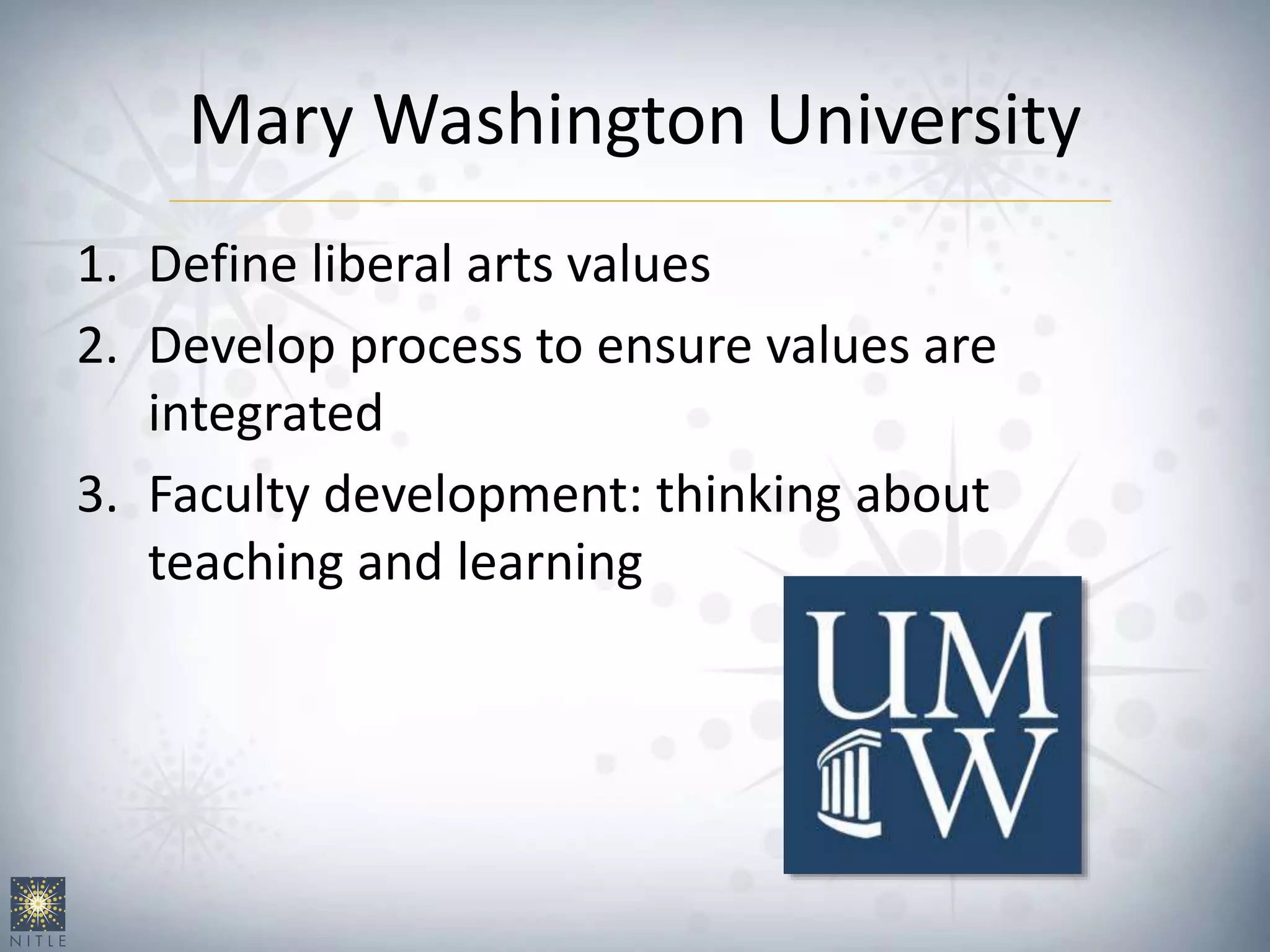 Mary Washington University

1. Define liberal arts values
2. Develop process to ensure values are integrated
3. Faculty development: thinking about teaching and learning

UM
W

NITLE